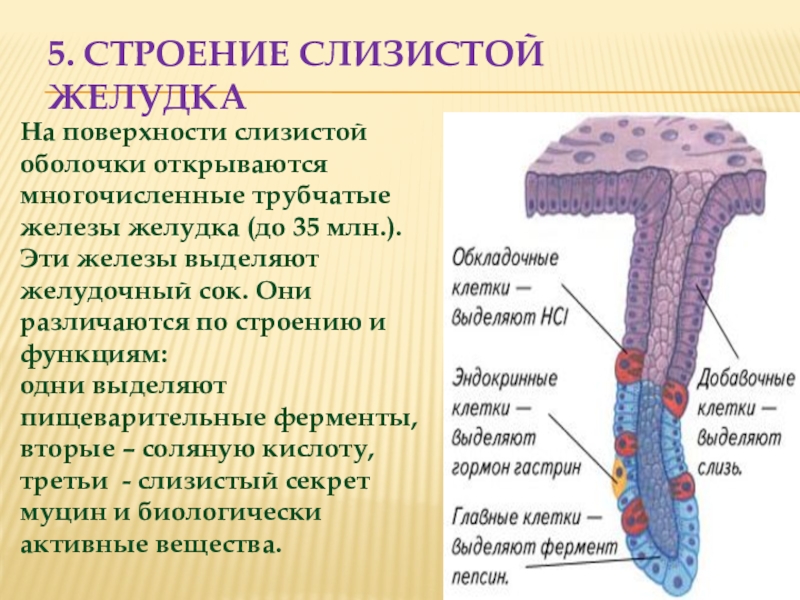 5. СТРОЕНИЕ СЛИЗИСТОЙ ЖЕЛУДКА

На поверхности слизистой оболочки открываются многочисленные трубчатые железы желудка (до 35 млн.). Эти железы выделяют желудочный сок. Они различаются по строению и функциям:
одни выделяют пищеварительные ферменты,
вторые – соляную кислоту,
третьи - слизистый секрет муцин и биологически активные вещества.

Обкладочные клетки — выделяют HCl

Эндокринные клетки — выделяют гормон гастрин

Главные клетки — выделяют фермент пепсин.

Добавочные клетки — выделяют слизь.